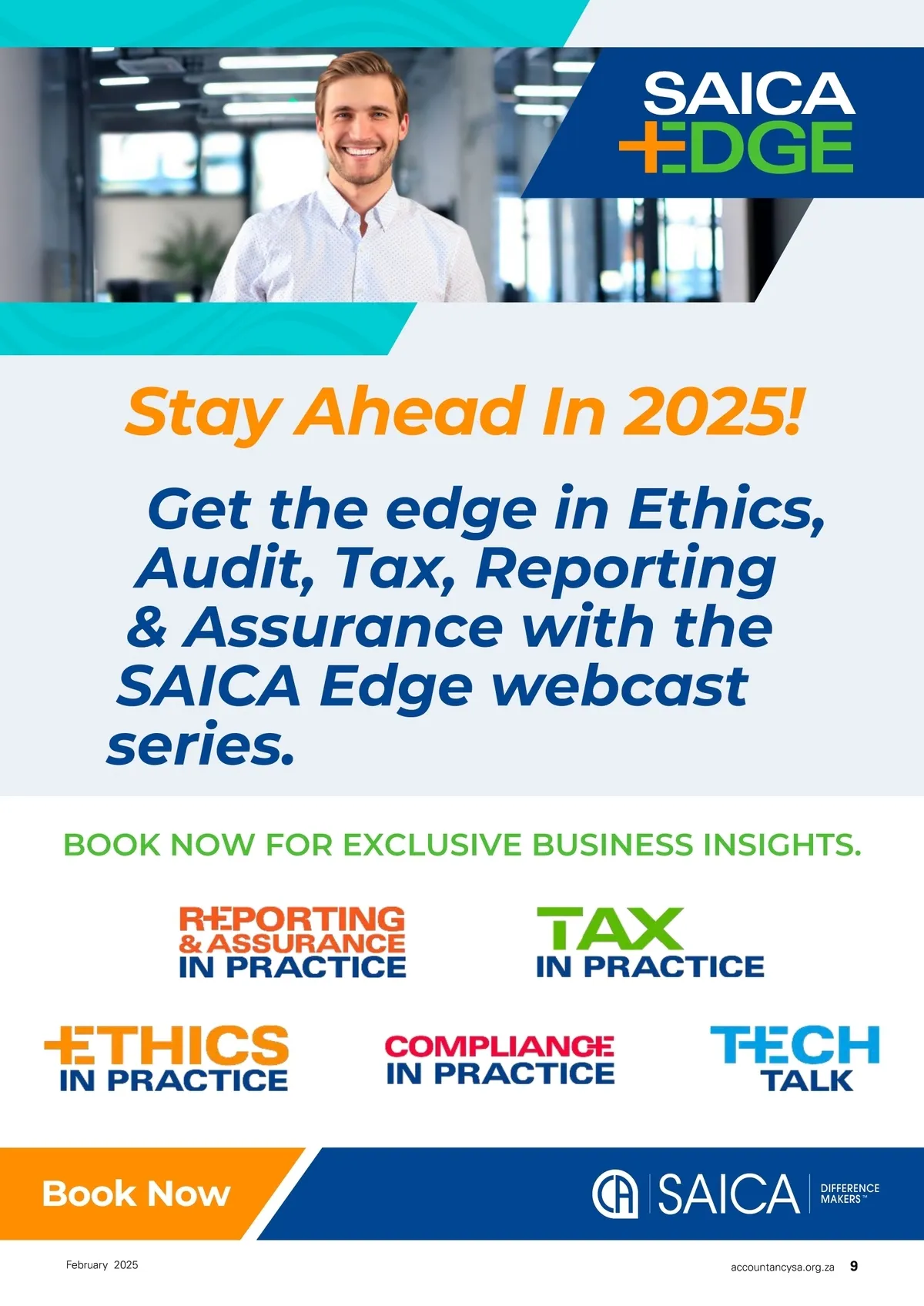 SAICA EDGE

Stay Ahead In 2025!

Get the edge in Ethics, Audit, Tax, Reporting & Assurance with the SAICA Edge webcast series.

BOOK NOW FOR EXCLUSIVE BUSINESS INSIGHTS.

REPORTING & ASSURANCE IN PRACTICE

TAX IN PRACTICE

ETHICS IN PRACTICE

COMPLIANCE IN PRACTICE

TECH TALK

Book Now

CA SAICA DIFFERENCE MAKERS™

February 2025

accountancysa.org.za 9